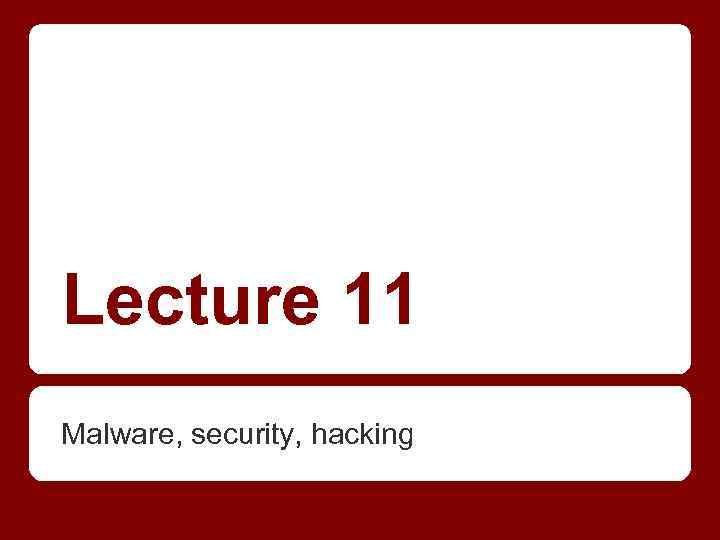 Lecture 11

Malware, security, hacking